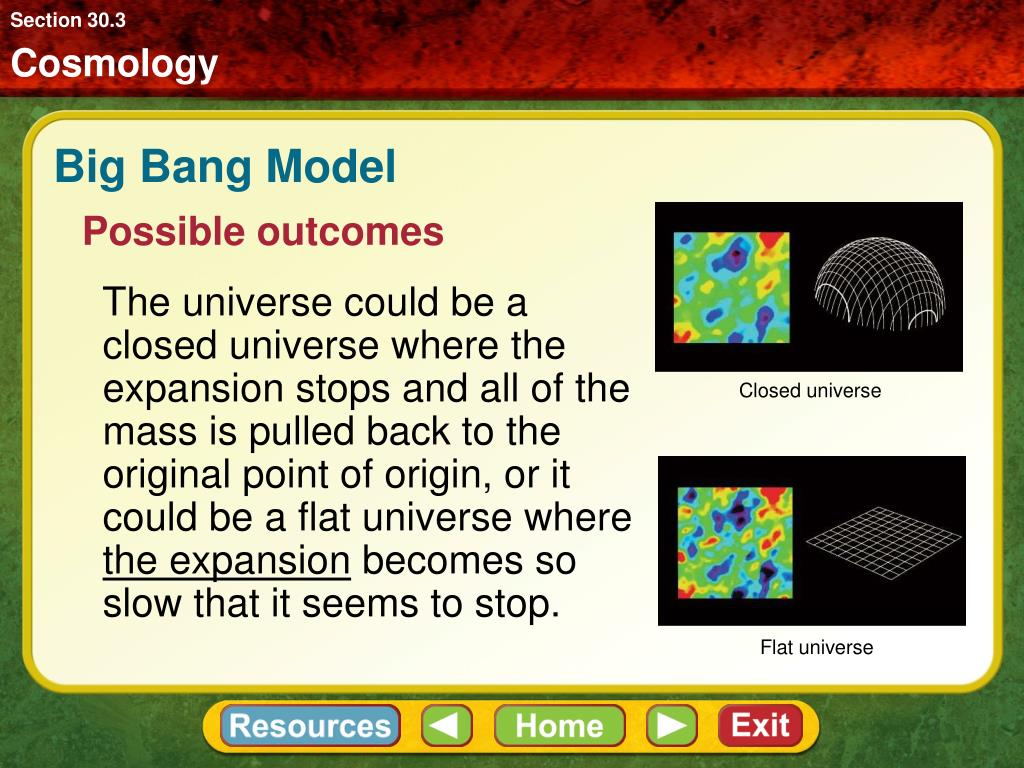 Section 30.3

Cosmology

Big Bang Model

Possible outcomes

The universe could be a closed universe where the expansion stops and all of the mass is pulled back to the original point of origin, or it could be a flat universe where the expansion becomes so slow that it seems to stop.

Closed universe

Flat universe

Resources

Home

Exit